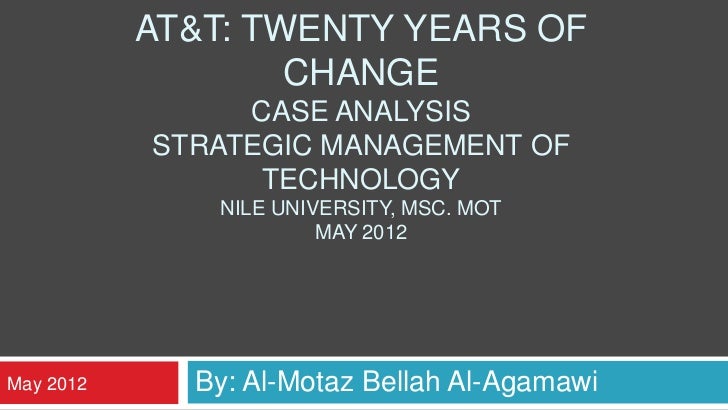 AT&T: TWENTY YEARS OF CHANGE
CASE ANALYSIS
STRATEGIC MANAGEMENT OF TECHNOLOGY
NILE UNIVERSITY, MSC. MOT
MAY 2012

May 2012

By: Al-Motaz Bellah Al-Agamawi